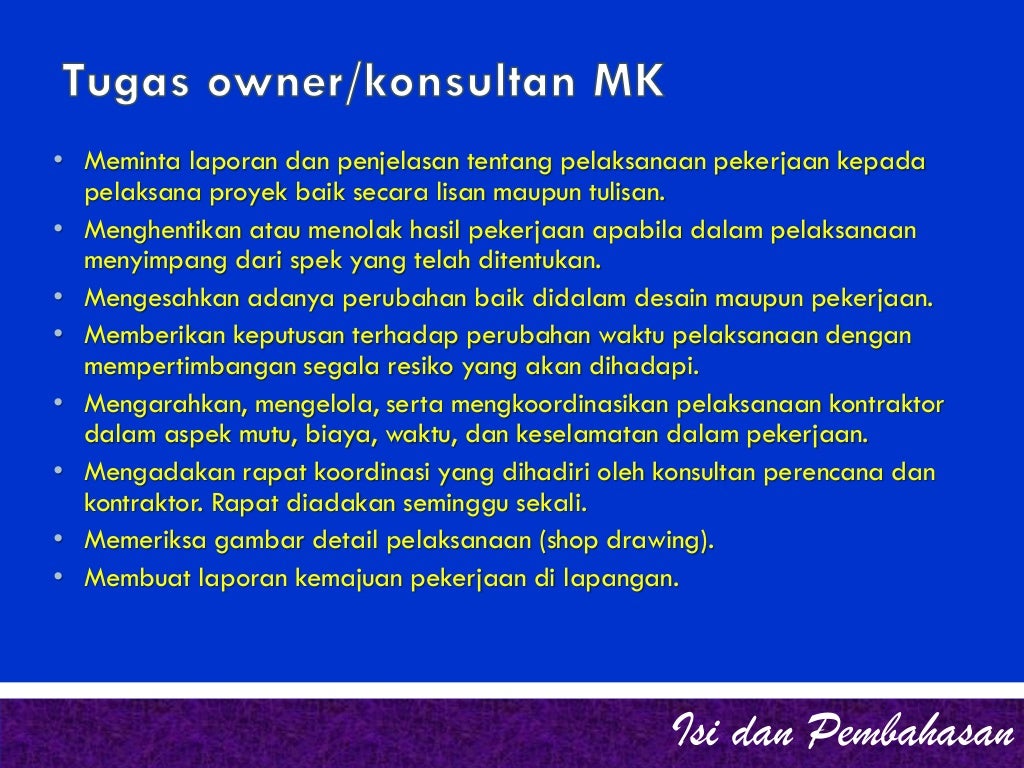 Tugas owner/konsultan MK

• Meminta laporan dan penjelasan tentang pelaksanaan pekerjaan kepada pelaksana proyek baik secara lisan maupun tulisan.
• Menghentikan atau menolak hasil pekerjaan apabila dalam pelaksanaan menyimpang dari spek yang telah ditentukan.
• Mengesahkan adanya perubahan baik didalam desain maupun pekerjaan.
• Memberikan keputusan terhadap perubahan waktu pelaksanaan dengan mempertimbangan segala resiko yang akan dihadapi.
• Mengarahkan, mengelola, serta mengkoordinasikan pelaksanaan kontraktor dalam aspek mutu, biaya, waktu, dan keselamatan dalam pekerjaan.
• Mengadakan rapat koordinasi yang dihadiri oleh konsultan perencana dan kontraktor. Rapat diadakan seminggu sekali.
• Memeriksa gambar detail pelaksanaan (shop drawing).
• Membuat laporan kemajuan pekerjaan di lapangan.

Isi dan Pembahasan